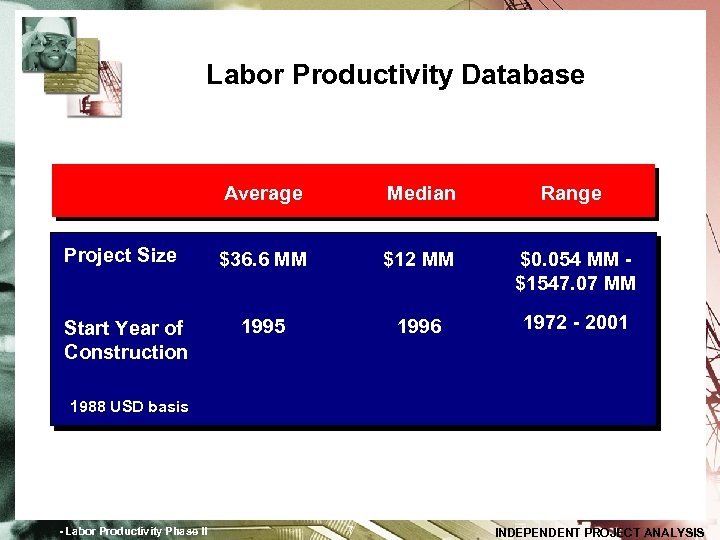 Labor Productivity Database

| | Average | Median | Range |
|---|---|---|---|
| Project Size | \$36.6 MM | \$12 MM | \$0.054 MM - \$1547.07 MM |
| Start Year of Construction | 1995 | 1996 | 1972 - 2001 |

1988 USD basis

- Labor Productivity Phase II

INDEPENDENT PROJECT ANALYSIS